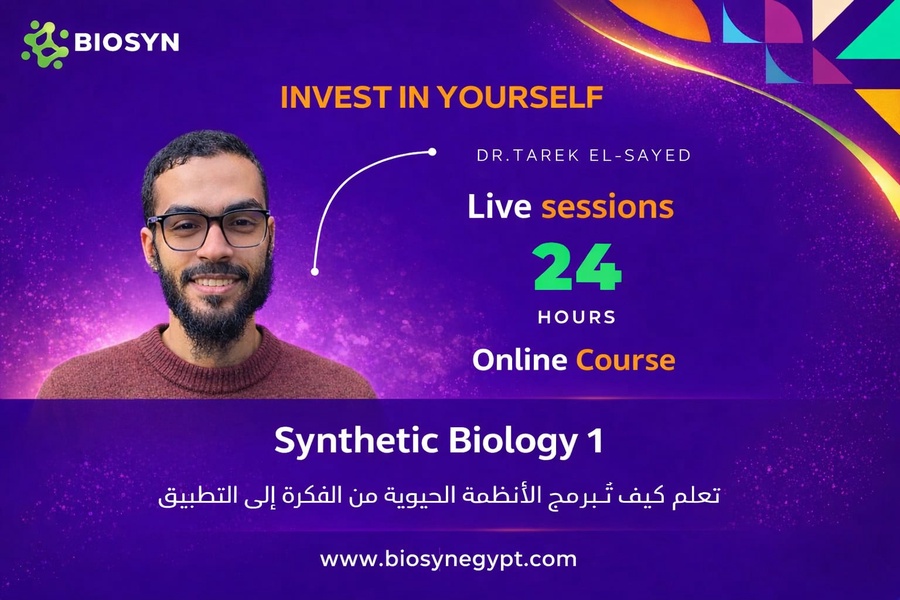 BIOSYN

INVEST IN YOURSELF

DR.TAREK EL-SAYED

Live sessions

24

HOURS

Online Course

Synthetic Biology 1

تعلم كيف تُبرمج الأنظمة الحيوية من الفكرة إلى التطبيق

www.biosynegypt.com